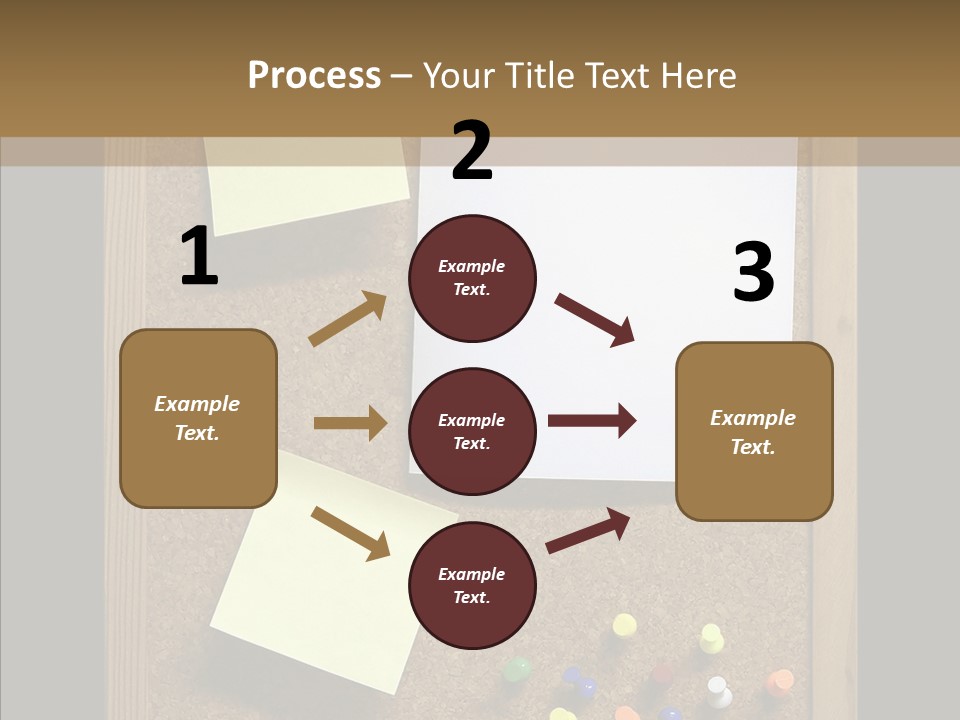 Process – Your Title Text Here

1

Example Text.

2

Example Text.

Example Text.

Example Text.

3

Example Text.